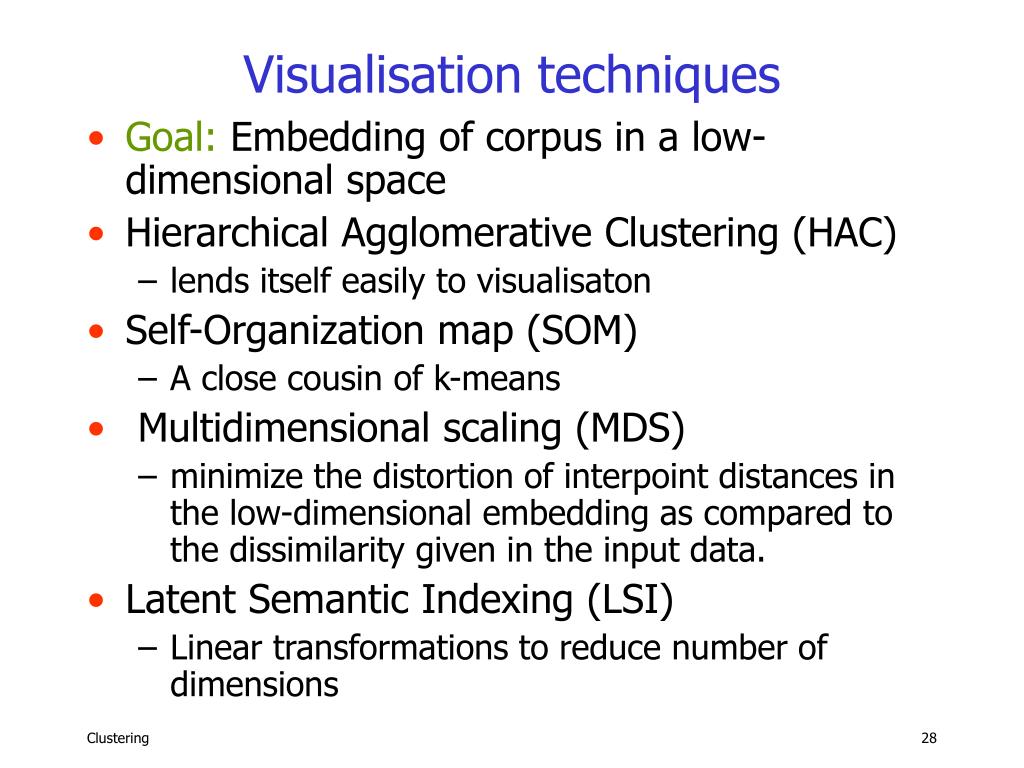 Visualisation techniques

• Goal: Embedding of corpus in a low-dimensional space
• Hierarchical Agglomerative Clustering (HAC)
 – lends itself easily to visualisaton
• Self-Organization map (SOM)
 – A close cousin of k-means
• Multidimensional scaling (MDS)
 – minimize the distortion of interpoint distances in the low-dimensional embedding as compared to the dissimilarity given in the input data.
• Latent Semantic Indexing (LSI)
 – Linear transformations to reduce number of dimensions

Clustering

28